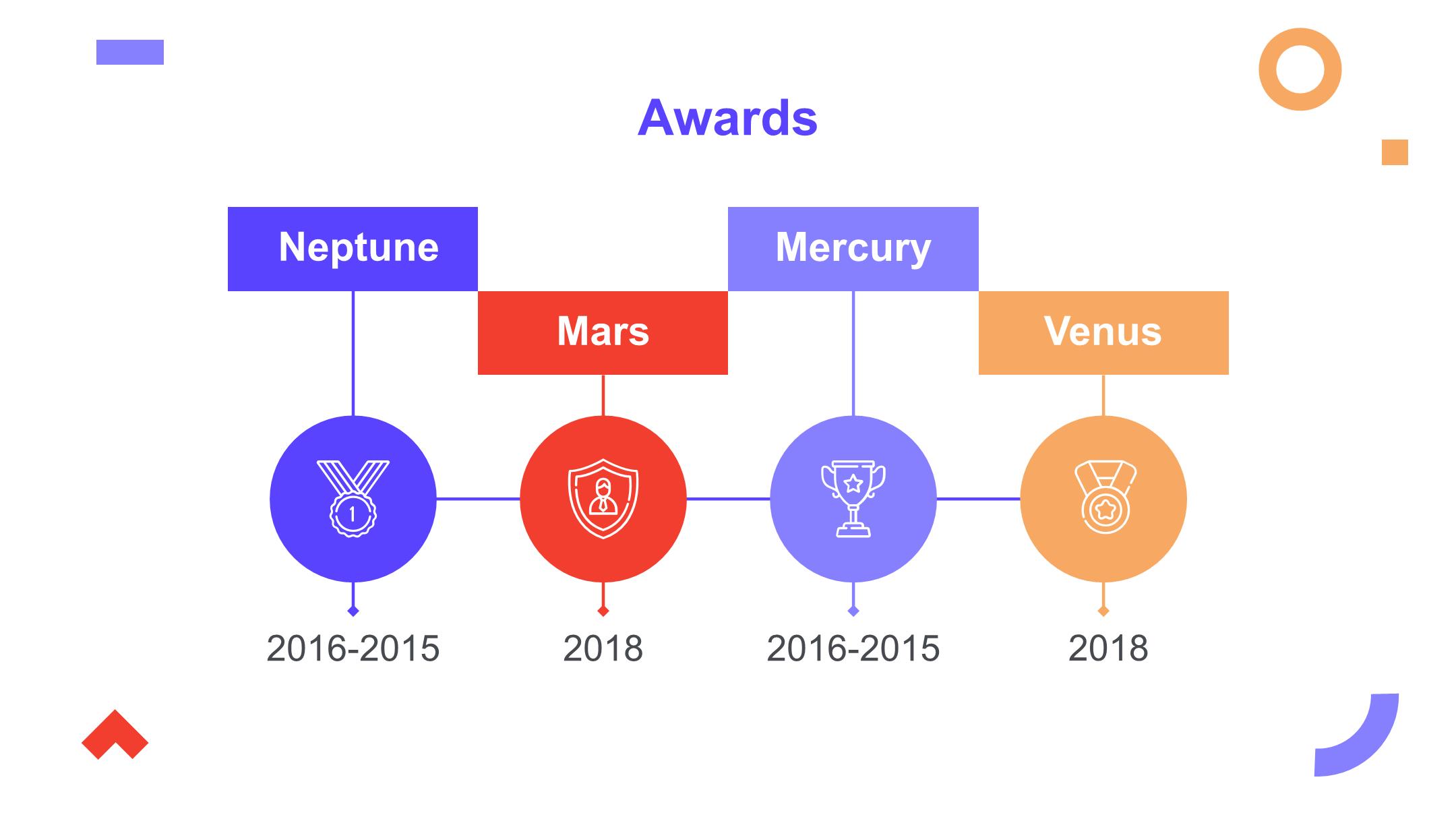 Awards

Neptune

Mars

Mercury

Venus

1

2016-2015

2018

2016-2015

2018